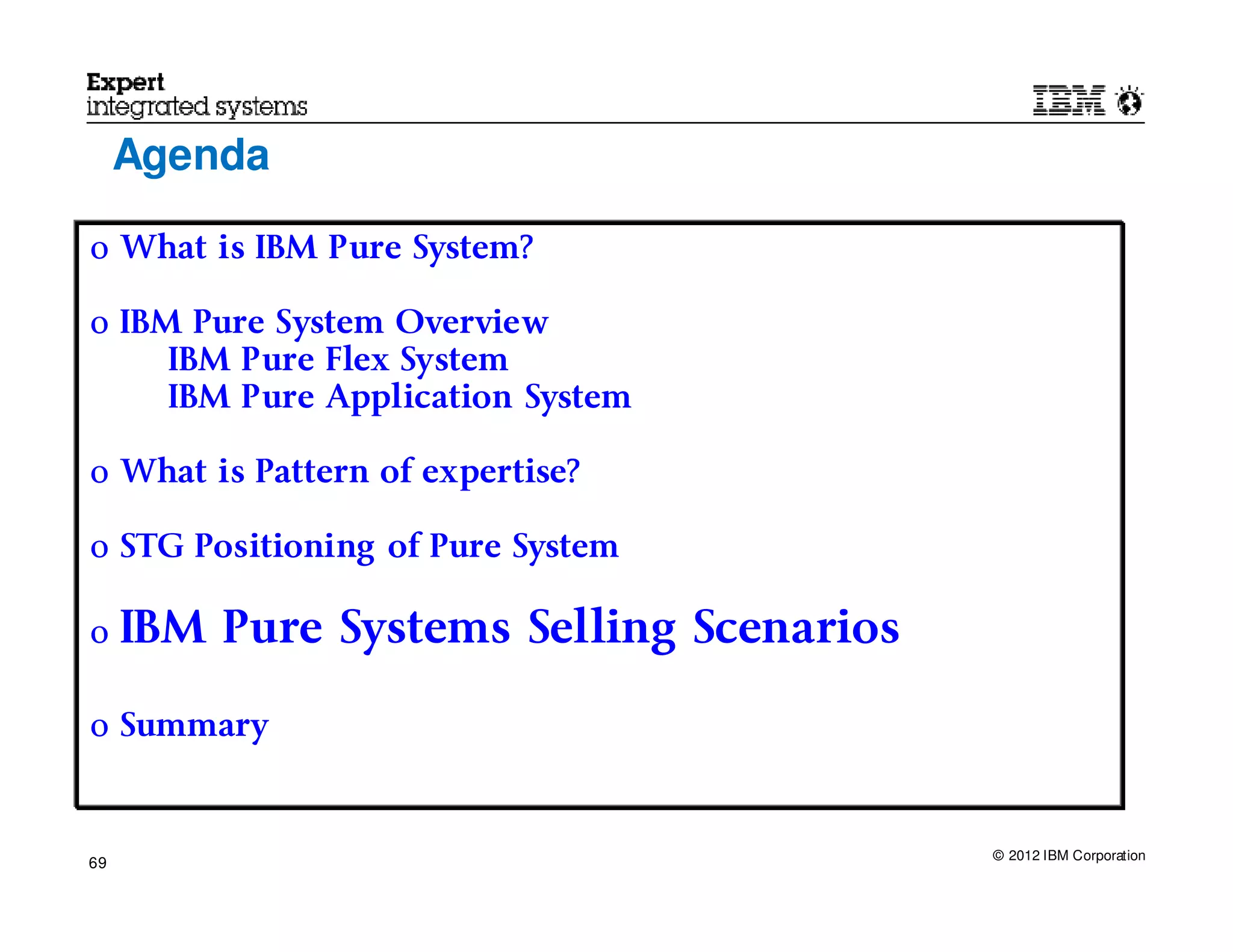 Expert
integrated systems

IBM

Agenda

o What is IBM Pure System?

o IBM Pure System Overview
IBM Pure Flex System
IBM Pure Application System

o What is Pattern of expertise?

o STG Positioning of Pure System

o IBM Pure Systems Selling Scenarios

o Summary

69

© 2012 IBM Corporation